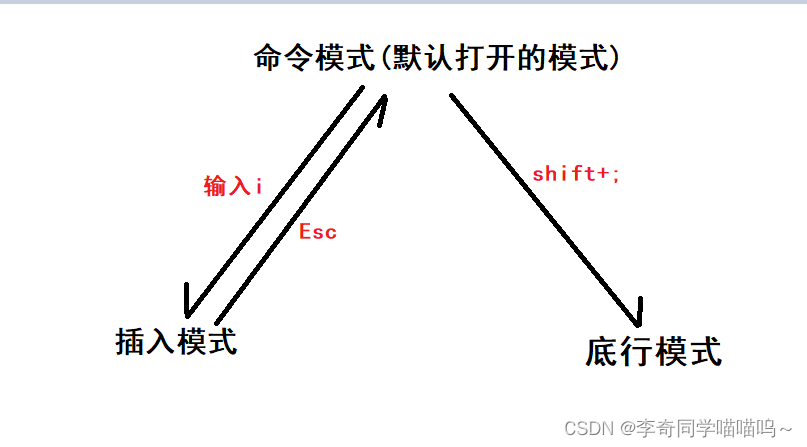 命令模式(默认打开的模式)

输入i

Esc

shift+;

插入模式

底行模式

CSDN @李奇同学喵喵呜~